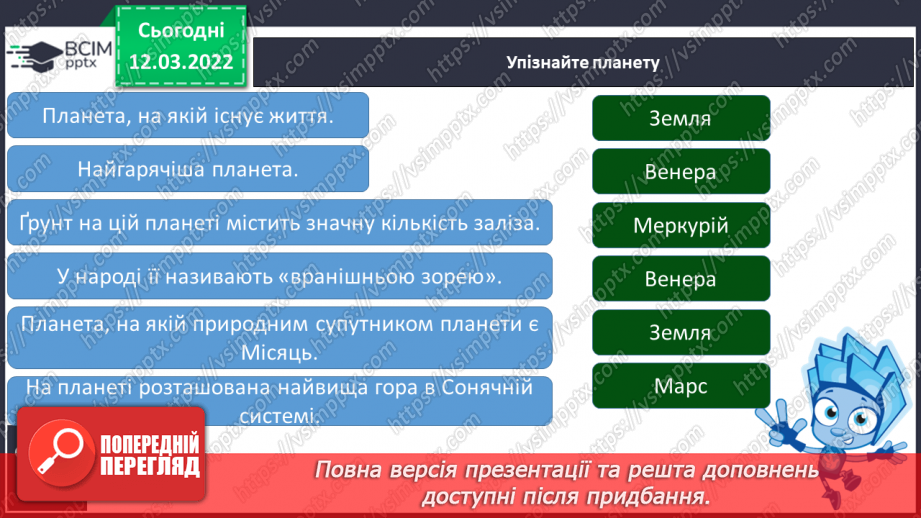 ВСІМ pptx

Сьогодні 12.03.2022

Упізнайте планету

Планета, на якій існує життя.

Найгарячіша планета.

Ґрунт на цій планеті містить значну кількість заліза.

У народі її називають «вранішньою зорею».

Планета, на якій природним супутником планети є Місяць.

На планеті розташована найвища гора в Сонячній системі.

Земля

Венера

Меркурій

Венера

Земля

Марс

ПОПЕРЕДНІЙ ПЕРЕГЛЯД

Повна версія презентації та решта доповнень доступні після придбання.

https://vsimpptx.com